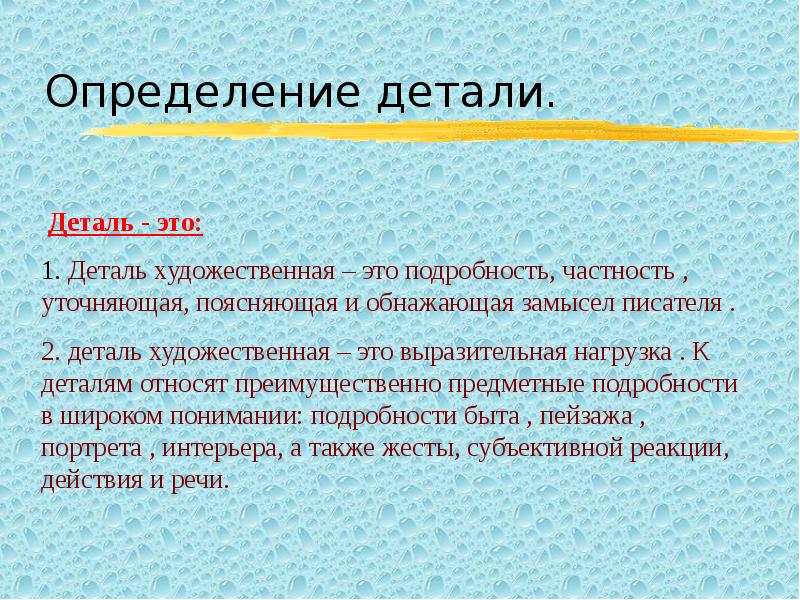 Определение детали.

Деталь - это:

1. Деталь художественная – это подробность, частность , уточняющая, поясняющая и обнажающая замысел писателя .

2. деталь художественная – это выразительная нагрузка . К деталям относят преимущественно предметные подробности в широком понимании: подробности быта , пейзажа , портрета , интерьера, а также жесты, субъективной реакции, действия и речи.